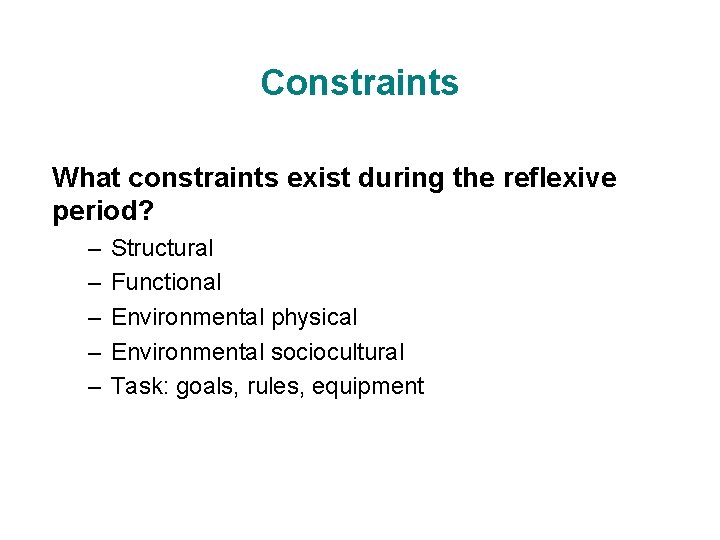 Constraints

What constraints exist during the reflexive period?

– Structural
– Functional
– Environmental physical
– Environmental sociocultural
– Task: goals, rules, equipment